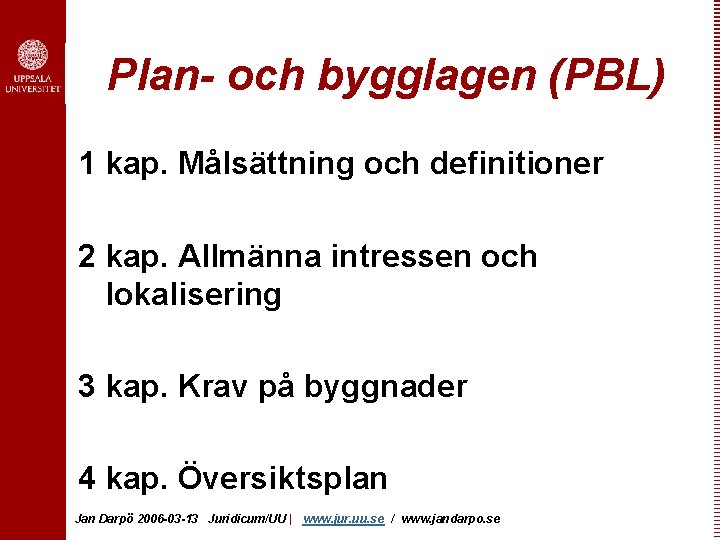 UPPSALA UNIVERSITET

Plan- och bygglagen (PBL)

1 kap. Målsättning och definitioner

2 kap. Allmänna intressen och lokalisering

3 kap. Krav på byggnader

4 kap. Översiktsplan

Jan Darpö 2006-03-13 Juridicum/UU | www.jur.uu.se / www.jandarpo.se